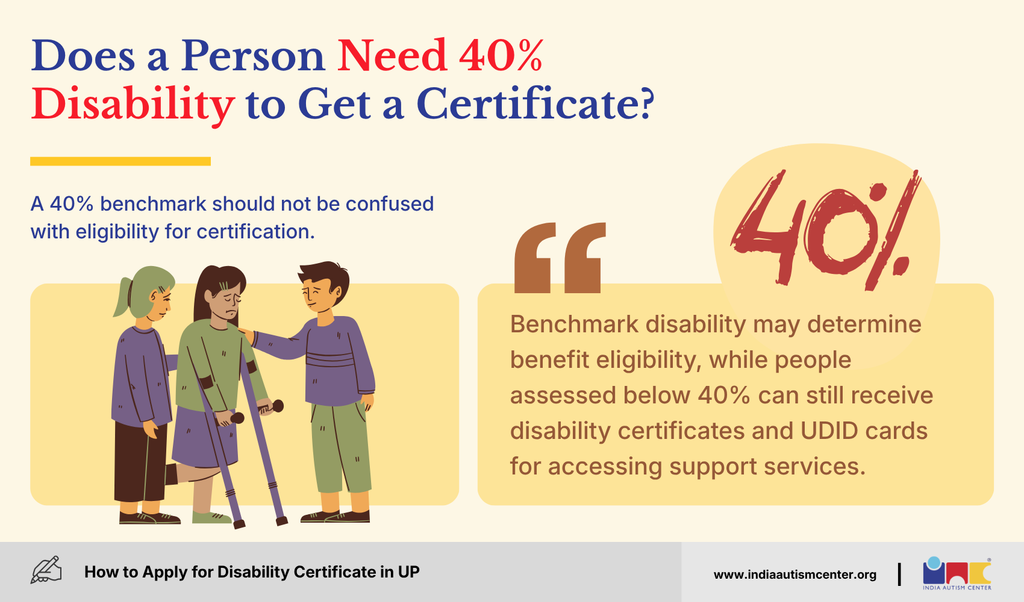 Does a Person Need 40% Disability to Get a Certificate?

A 40% benchmark should not be confused with eligibility for certification.

40%

Benchmark disability may determine benefit eligibility, while people assessed below 40% can still receive disability certificates and UDID cards for accessing support services.

How to Apply for Disability Certificate in UP

www.indiaautismcenter.org

INDIA AUTISM CENTER